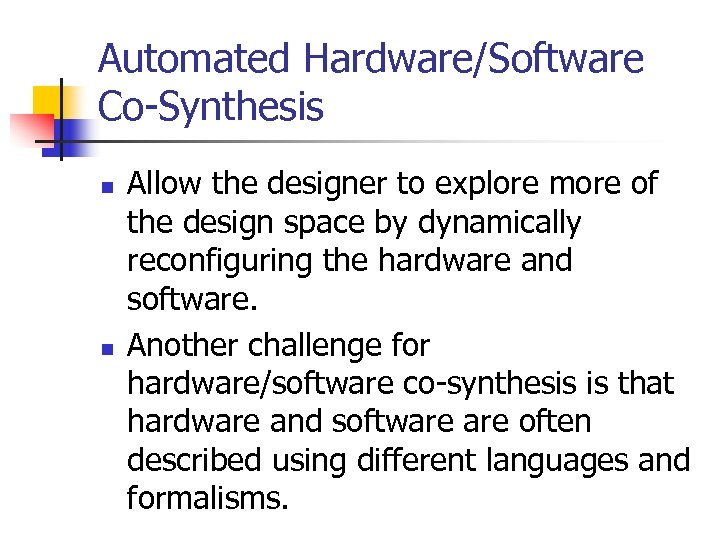 Automated Hardware/Software Co-Synthesis

- Allow the designer to explore more of the design space by dynamically reconfiguring the hardware and software.
- Another challenge for hardware/software co-synthesis is that hardware and software are often described using different languages and formalisms.